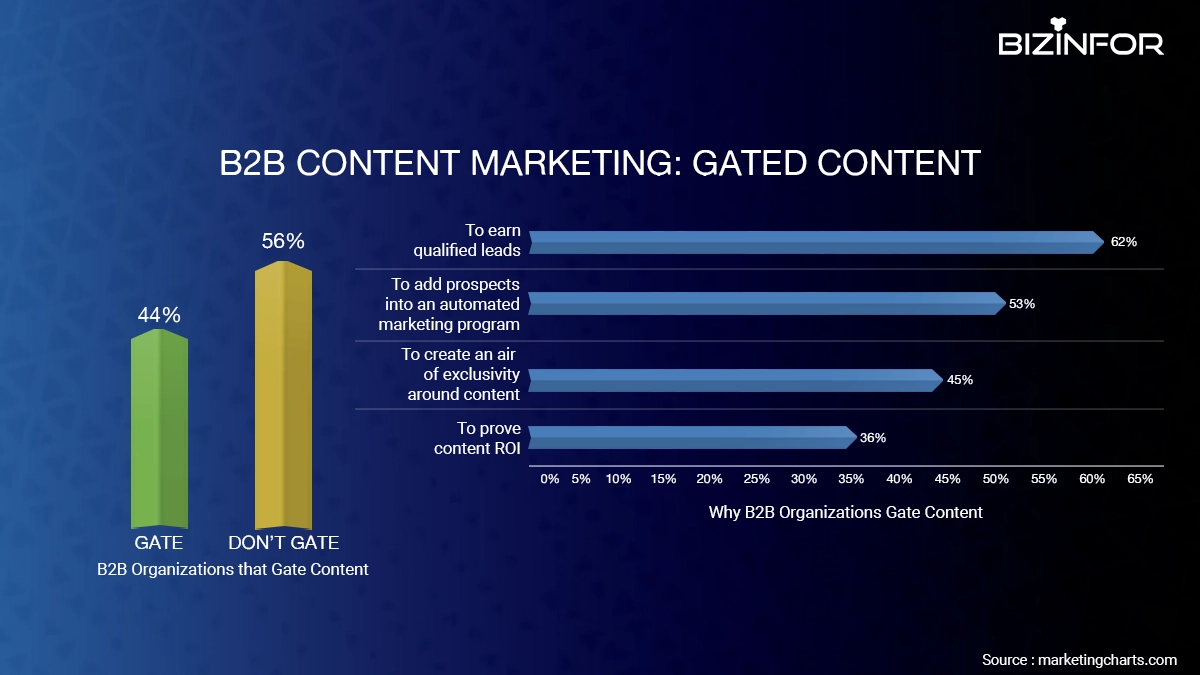 BIZINFOR

B2B CONTENT MARKETING: GATED CONTENT

44%
56%
GATE
DON'T GATE
B2B Organizations that Gate Content

To earn qualified leads
62%
To add prospects into an automated marketing program
53%
To create an air of exclusivity around content
45%
To prove content ROI
36%

0% 5% 10% 15% 20% 25% 30% 35% 40% 45% 50% 55% 60% 65%

Why B2B Organizations Gate Content

Source : marketingcharts.com